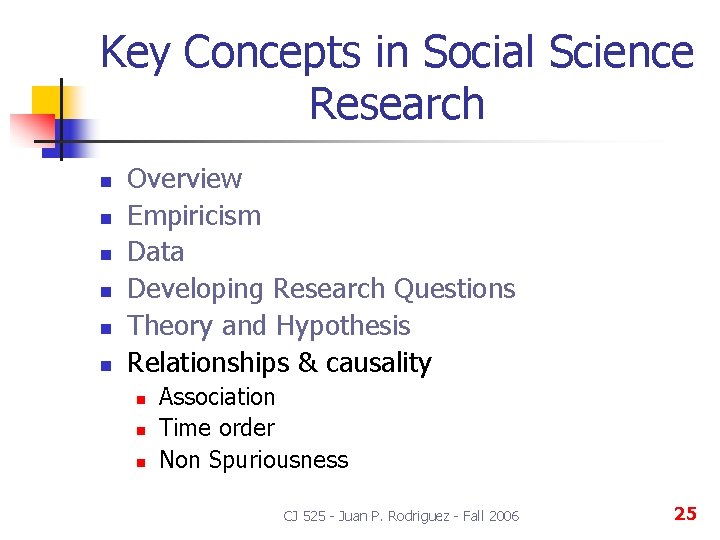 Key Concepts in Social Science Research

- Overview
- Empiricism
- Data
- Developing Research Questions
- Theory and Hypothesis
- Relationships & causality
  - Association
  - Time order
  - Non Spuriousness

CJ 525 - Juan P. Rodriguez - Fall 2006

25